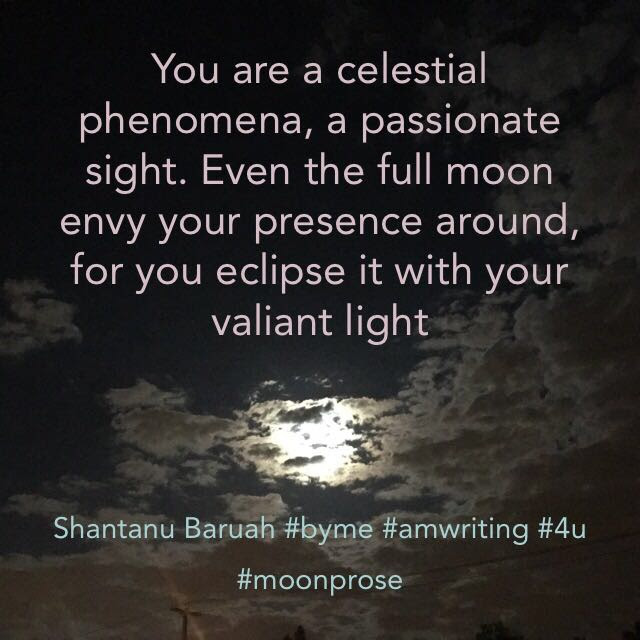 You are a celestial phenomena, a passionate sight. Even the full moon envy your presence around, for you eclipse it with your valiant light

Shantanu Baruah #byme #amwriting #4u #moonprose